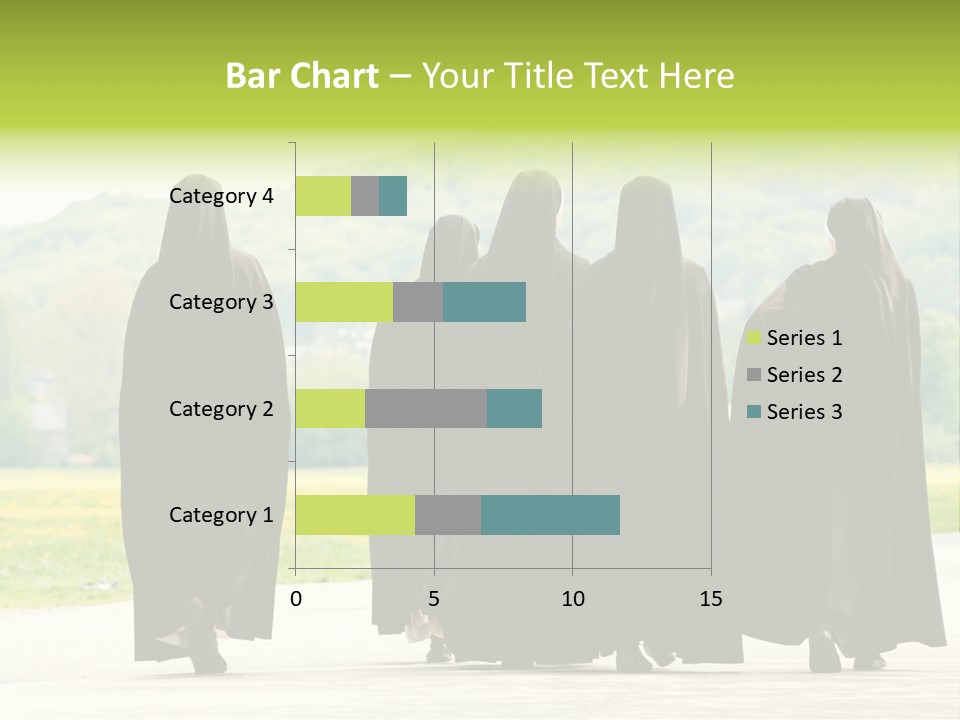 Bar Chart – Your Title Text Here

Category 4
Category 3
Category 2
Category 1

0
5
10
15

Series 1
Series 2
Series 3